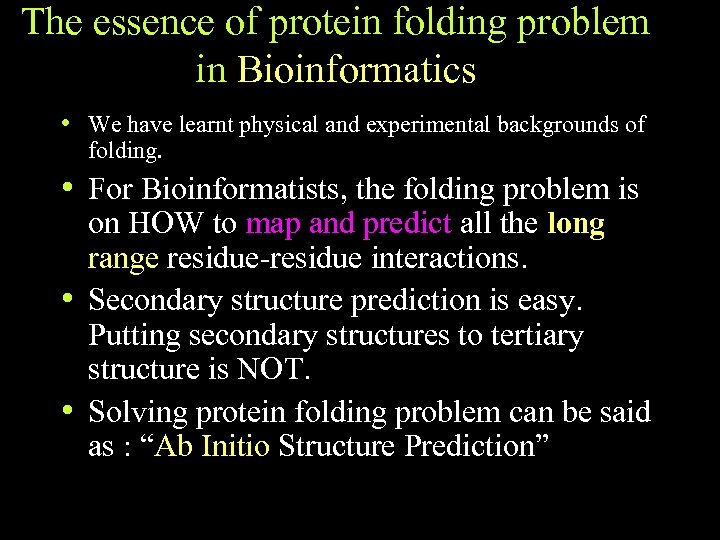 The essence of protein folding problem in Bioinformatics

• We have learnt physical and experimental backgrounds of folding.

• For Bioinformatists, the folding problem is on HOW to map and predict all the long range residue-residue interactions.

• Secondary structure prediction is easy. Putting secondary structures to tertiary structure is NOT.

• Solving protein folding problem can be said as : “Ab Initio Structure Prediction”